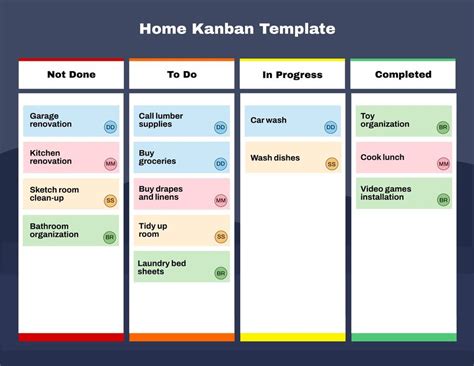 Home Kanban Template

Not Done

Garage renovation DD

Kitchen renovation MM

Sketch room clean-up SS

Bathroom organization BR

To Do

Call lumber supplies DD

Buy groceries DD

Buy drapes and linens MM

Tidy up room SS

Laundry bed sheets BR

In Progress

Car wash DD

Wash dishes SS

Completed

Toy organization BR

Cook lunch MM

Video games installation BR